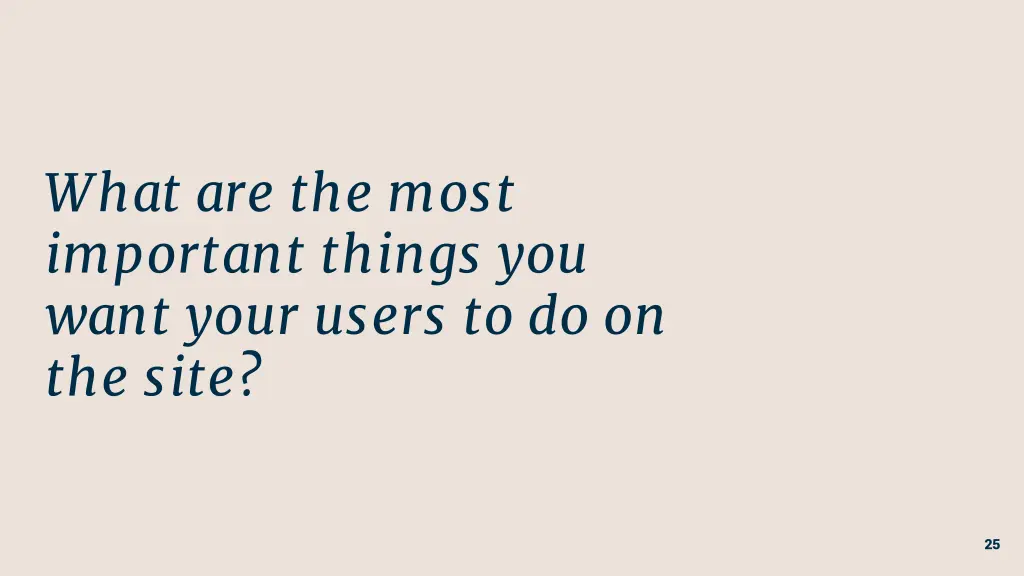 What are the most important things you want your users to do on the site?

25